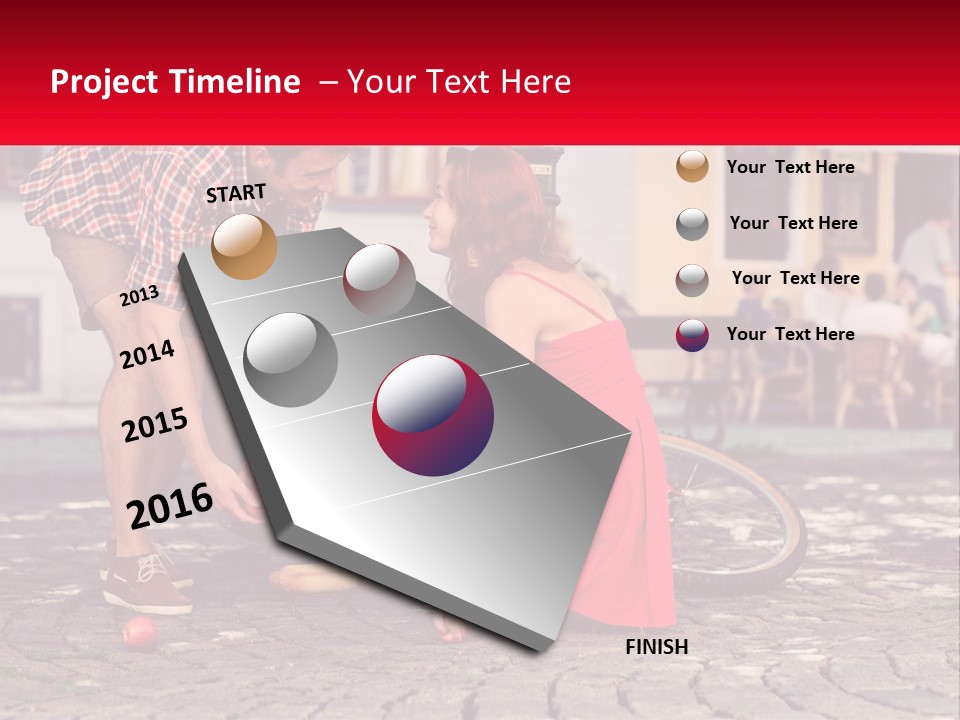 Project Timeline – Your Text Here

START

2013

2014

2015

2016

FINISH

Your Text Here

Your Text Here

Your Text Here

Your Text Here